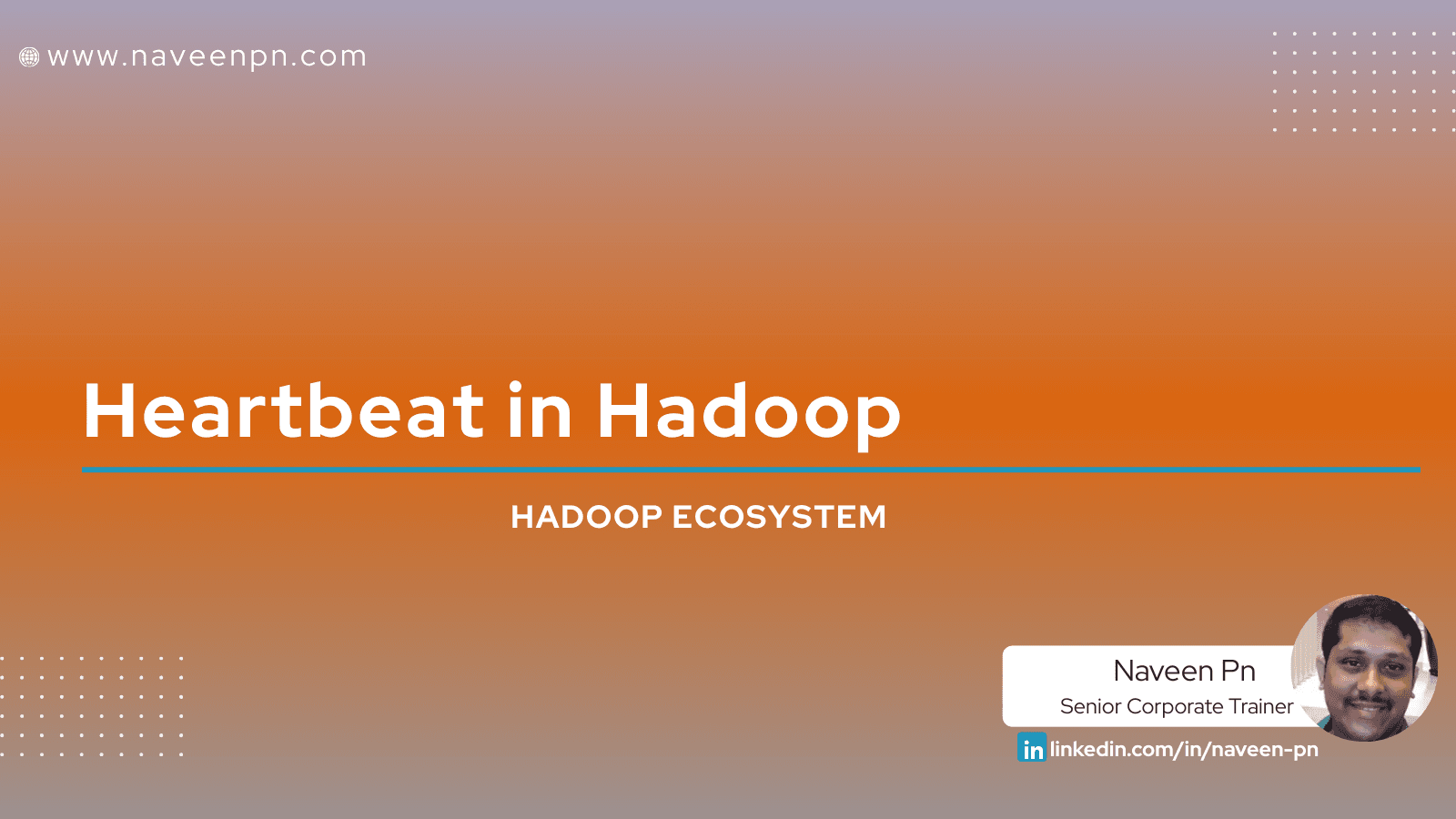 www.naveenpn.com

Heartbeat in Hadoop

HADOOP ECOSYSTEM

Naveen Pn
Senior Corporate Trainer

in linkedin.com/in/naveen-pn